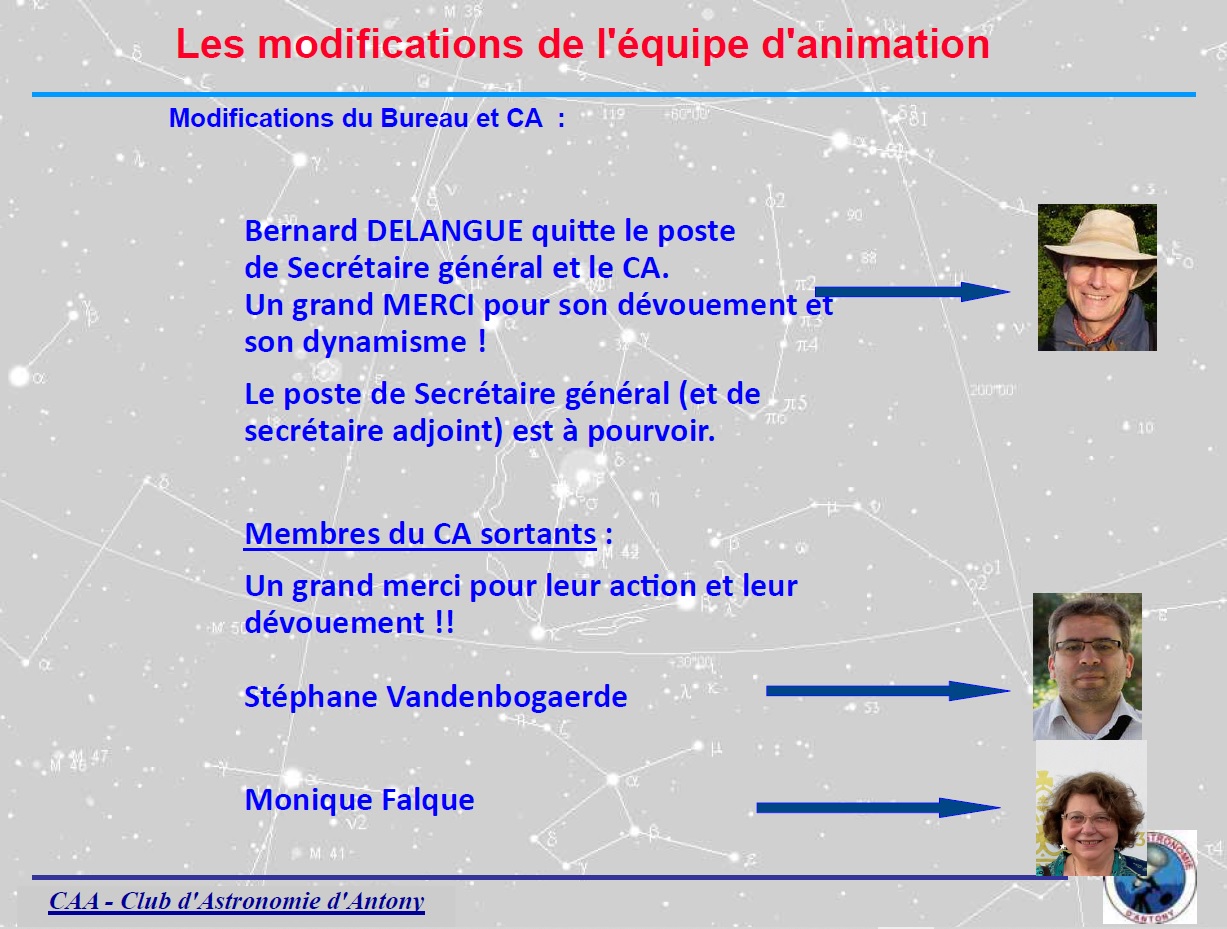 Les modifications de l'équipe d'animation

Modifications du Bureau et CA :

Bernard DELANGUE quitte le poste de Secrétaire général et le CA. Un grand MERCI pour son dévouement et son dynamisme !

Le poste de Secrétaire général (et de secrétaire adjoint) est à pourvoir.

Membres du CA sortants :

Un grand merci pour leur action et leur dévouement !!

Stéphane Vandenbogaerde

Monique Falque

CAA - Club d'Astronomie d'Antony

ASTRONOMIE D'ANTONY